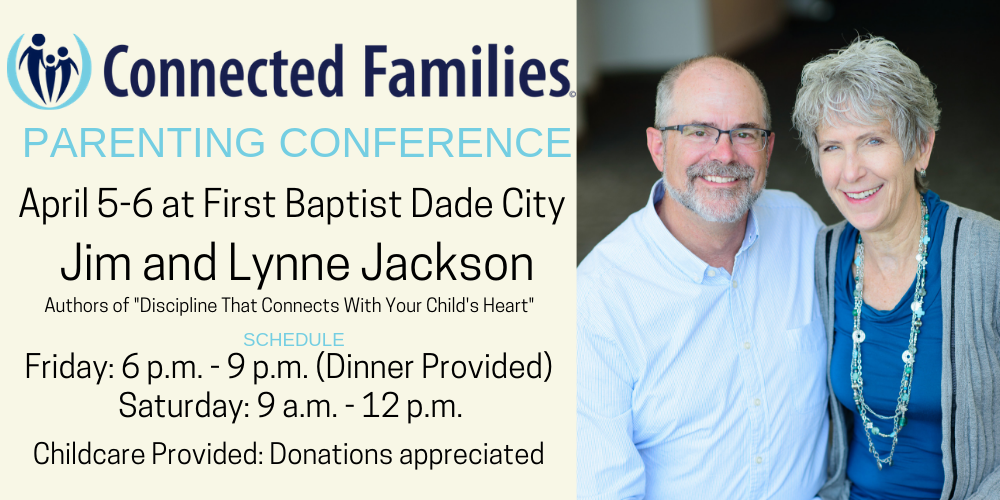 Connected Families®

PARENTING CONFERENCE

April 5-6 at First Baptist Dade City

Jim and Lynne Jackson

Authors of "Discipline That Connects With Your Child's Heart"

SCHEDULE

Friday: 6 p.m. - 9 p.m. (Dinner Provided)

Saturday: 9 a.m. - 12 p.m.

Childcare Provided: Donations appreciated